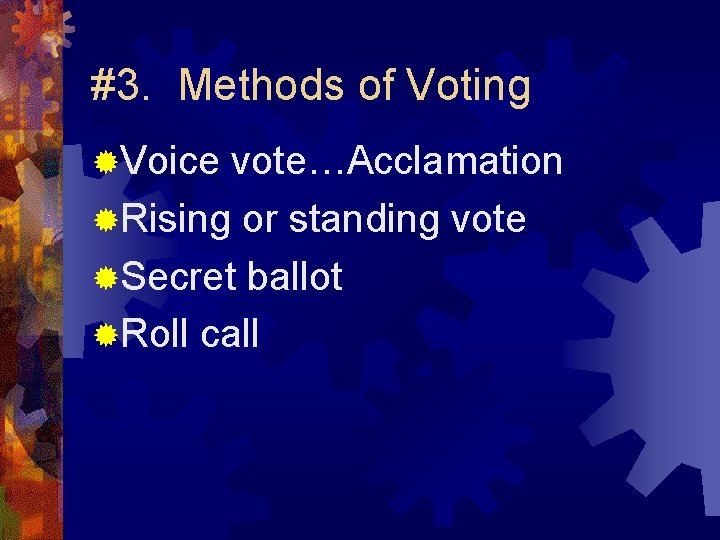 #3. Methods of Voting

Voice vote…Acclamation
Rising or standing vote
Secret ballot
Roll call